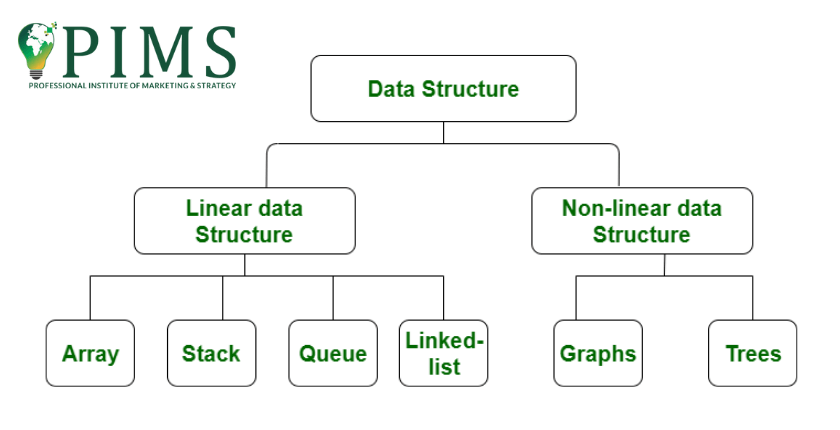 PIMS
PROFESSIONAL INSTITUTE OF MARKETING & STRATEGY

Data Structure

Linear data Structure

Non-linear data Structure

Array

Stack

Queue

Linked-list

Graphs

Trees